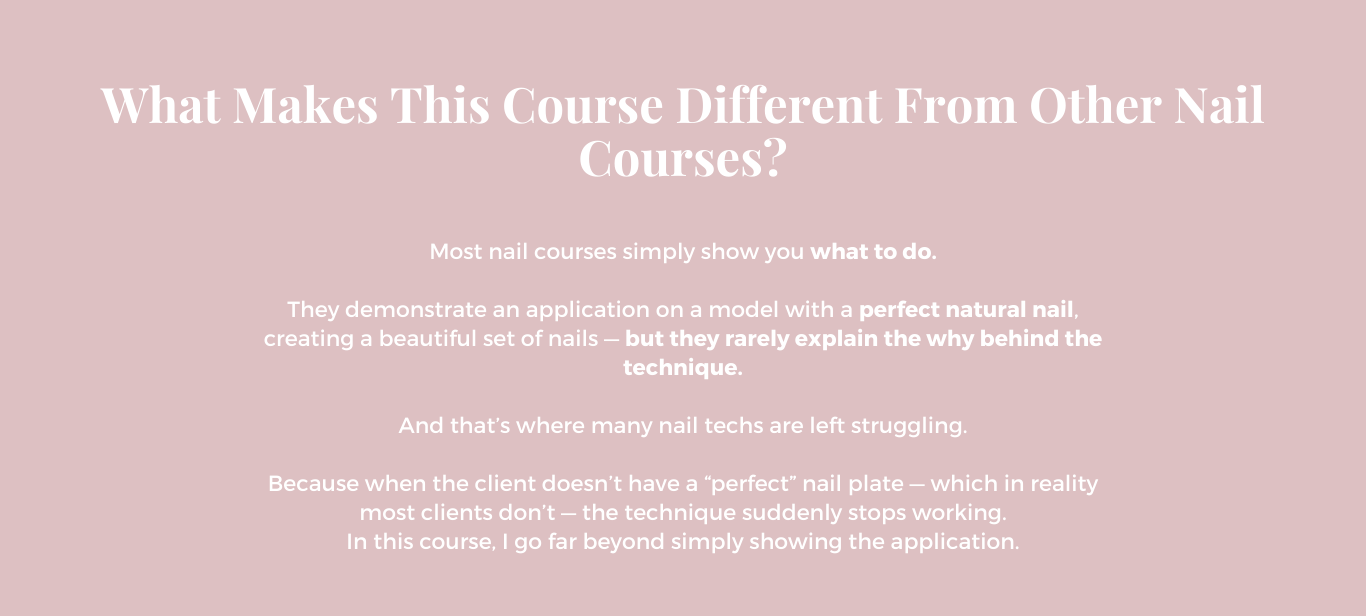 What Makes This Course Different From Other Nail Courses?

Most nail courses simply show you what to do.

They demonstrate an application on a model with a perfect natural nail, creating a beautiful set of nails — but they rarely explain the why behind the technique.

And that's where many nail techs are left struggling.

Because when the client doesn't have a "perfect" nail plate — which in reality most clients don't — the technique suddenly stops working.
In this course, I go far beyond simply showing the application.